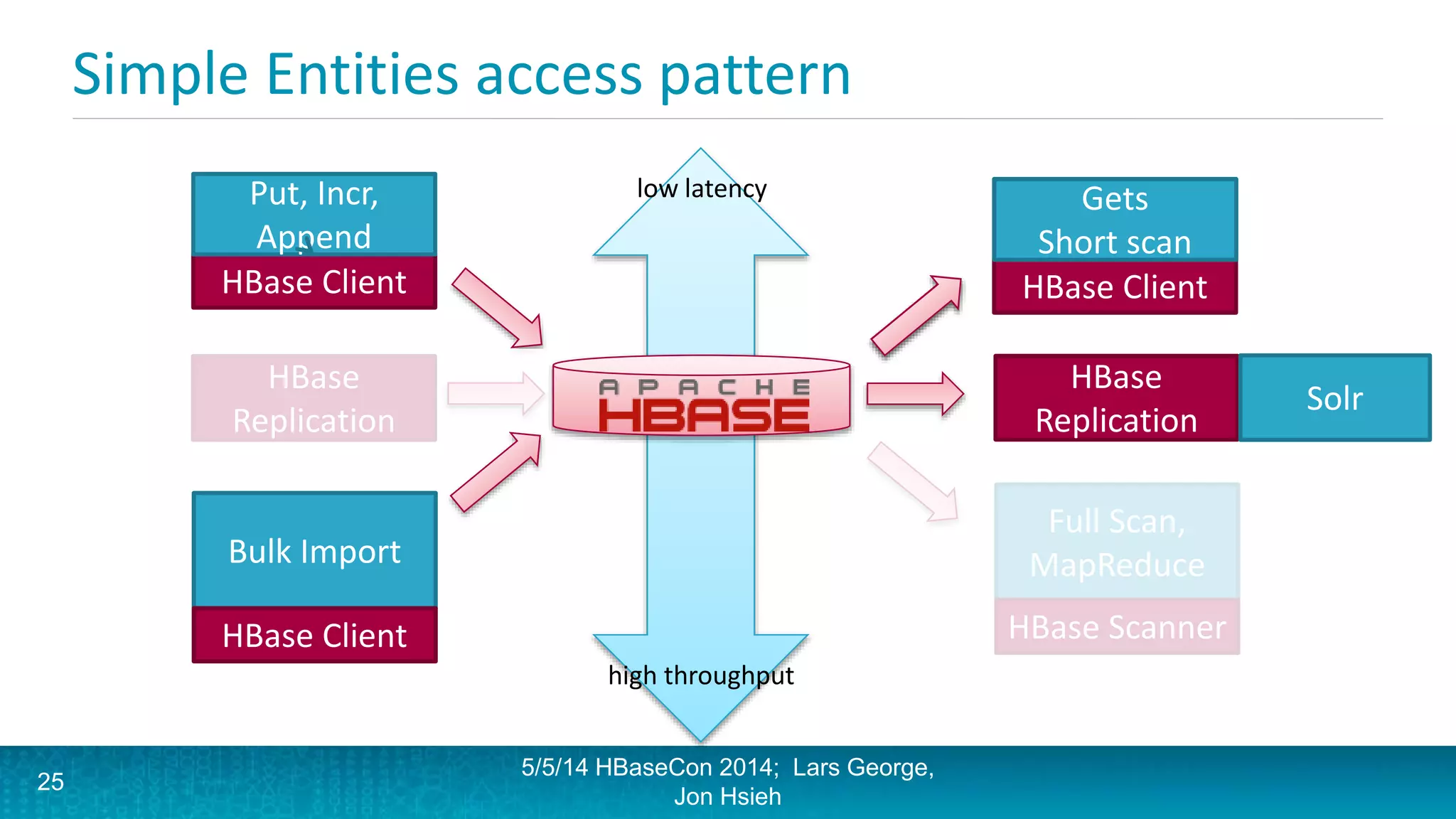 Simple Entities access pattern

Put, Incr, Append

HBase Client

HBase Replication

Bulk Import

HBase Client

low latency

APACHE HBASE

high throughput

Gets
Short scan

HBase Client

HBase Replication

Solr

Full Scan, MapReduce

HBase Scanner

25

5/5/14 HBaseCon 2014; Lars George, Jon Hsieh